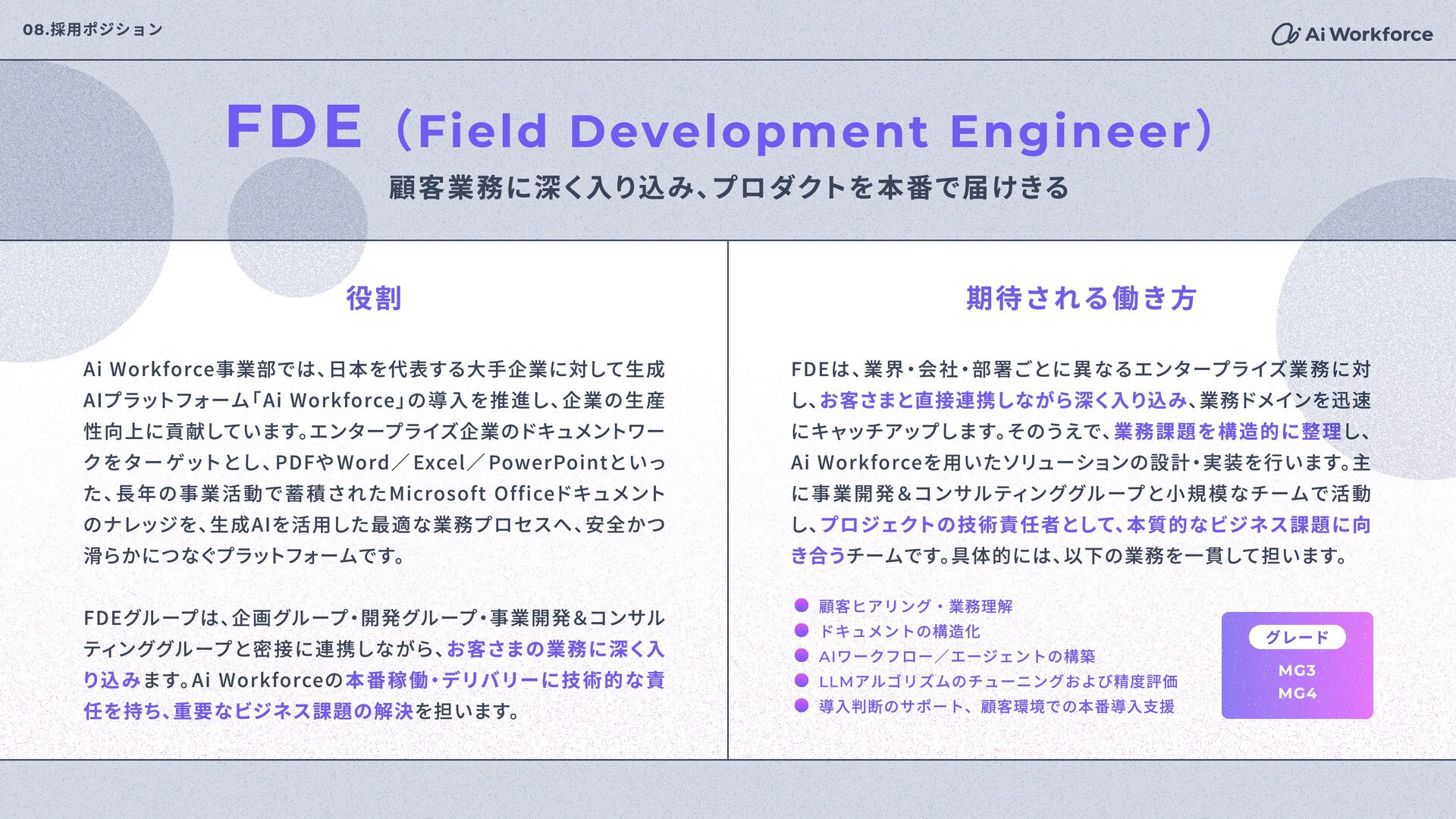 08.採用ポジション

Ai Workforce

FDE（Field Development Engineer）

顧客業務に深く入り込み、プロダクトを本番で届けきる

役割

Ai Workforce事業部では、日本を代表する大手企業に対して生成AIプラットフォーム「Ai Workforce」の導入を推進し、企業の生産性向上に貢献しています。エンタープライズ企業のドキュメントワークをターゲットとし、PDFやWord／Excel／PowerPointといった、長年の事業活動で蓄積されたMicrosoft Officeドキュメントのナレッジを、生成AIを活用した最適な業務プロセスへ、安全かつ滑らかにつなぐプラットフォームです。

FDEグループは、企画グループ・開発グループ・事業開発＆コンサルティンググループと密接に連携しながら、お客さまの業務に深く入り込みます。Ai Workforceの本番稼働・デリバリーに技術的な責任を持ち、重要なビジネス課題の解決を担います。

期待される働き方

FDEは、業界・会社・部署ごとに異なるエンタープライズ業務に対し、お客さまと直接連携しながら深く入り込み、業務ドメインを迅速にキャッチアップします。そのうえで、業務課題を構造的に整理し、Ai Workforceを用いたソリューションの設計・実装を行います。主に事業開発＆コンサルティンググループと小規模なチームで活動し、プロジェクトの技術責任者として、本質的なビジネス課題に向き合うチームです。具体的には、以下の業務を一貫して担います。

顧客ヒアリング・業務理解
ドキュメントの構造化
AIワークフロー／エージェントの構築
LLMアルゴリズムのチューニングおよび精度評価
導入判断のサポート、顧客環境での本番導入支援

グレード
MG3
MG4